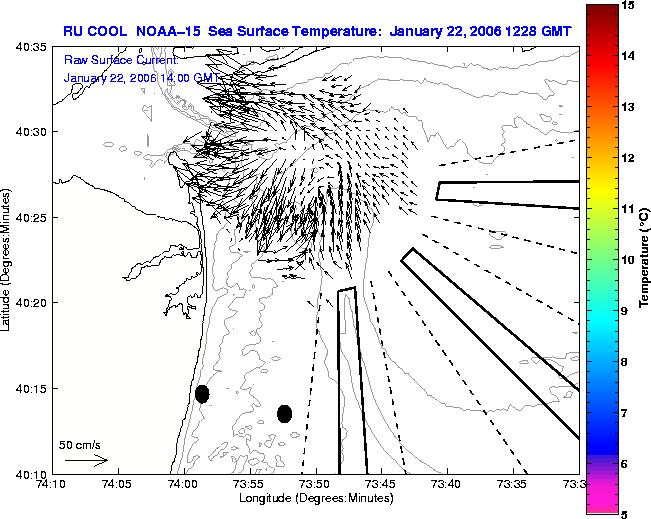 RU COOL NOAA-15 Sea Surface Temperature: January 22, 2006 1228 GMT

Raw Surface Current:
January 22, 2006 14:00 GMT

40:35
40:30
40:25
40:20
40:15
40:10

Latitude (Degrees:Minutes)

50 cm/s

74:10 74:05 74:00 73:55 73:50 73:45 73:40 73:35 73:3

Longitude (Degrees:Minutes)

15
14
13
12
11
10
9
8
7
6
5

Temperature (°C)